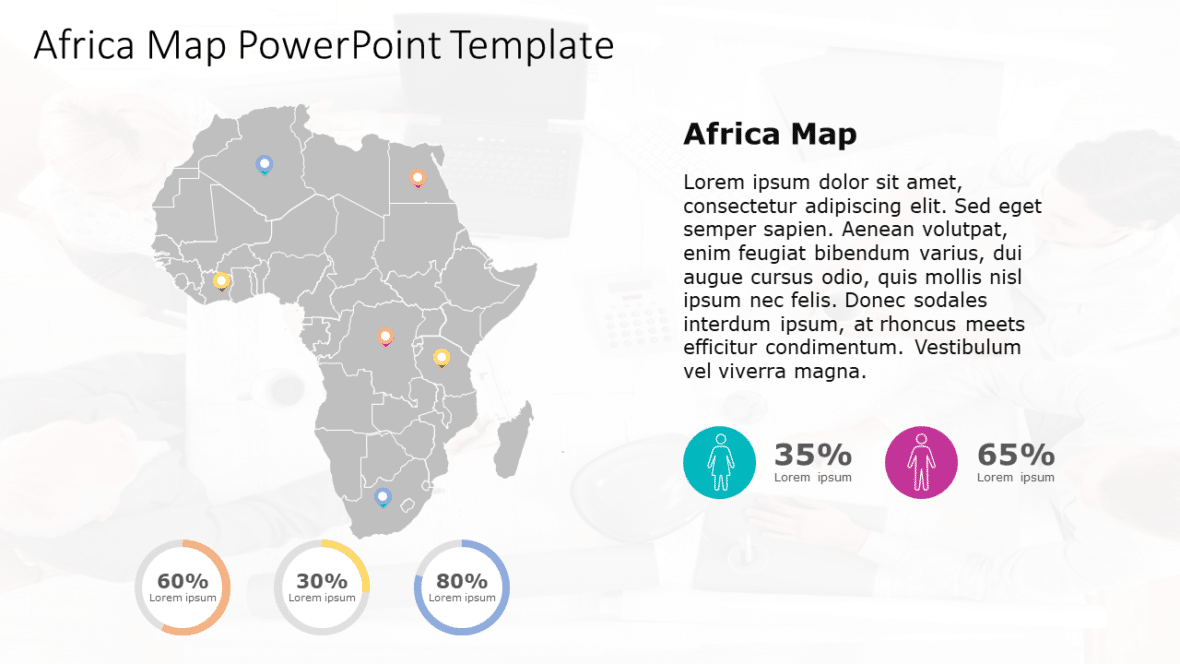 Africa Map PowerPoint Template

Africa Map

Lorem ipsum dolor sit amet, consectetur adipiscing elit. Sed eget semper sapien. Aenean volutpat, enim feugiat bibendum varius, dui augue cursus odio, quis mollis nisl ipsum nec felis. Donec sodales interdum ipsum, at rhoncus meets efficitur condimentum. Vestibulum vel viverra magna.

35%
Lorem ipsum

65%
Lorem ipsum

60%
Lorem ipsum

30%
Lorem ipsum

80%
Lorem ipsum